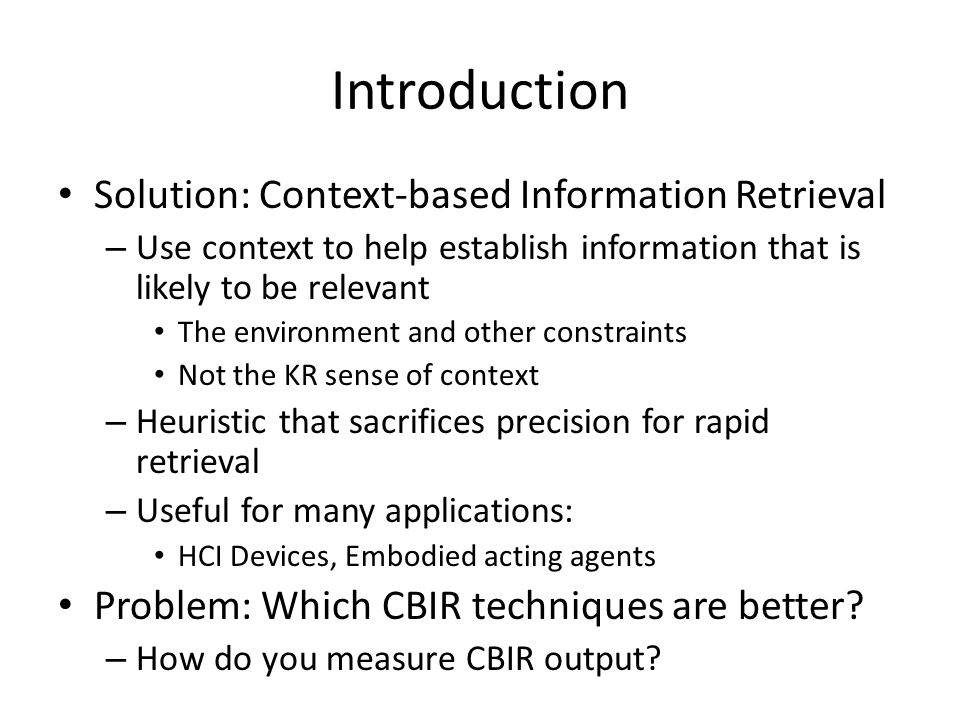 Introduction

• Solution: Context-based Information Retrieval
  – Use context to help establish information that is likely to be relevant
    • The environment and other constraints
    • Not the KR sense of context
  – Heuristic that sacrifices precision for rapid retrieval
  – Useful for many applications:
    • HCI Devices, Embodied acting agents
• Problem: Which CBIR techniques are better?
  – How do you measure CBIR output?